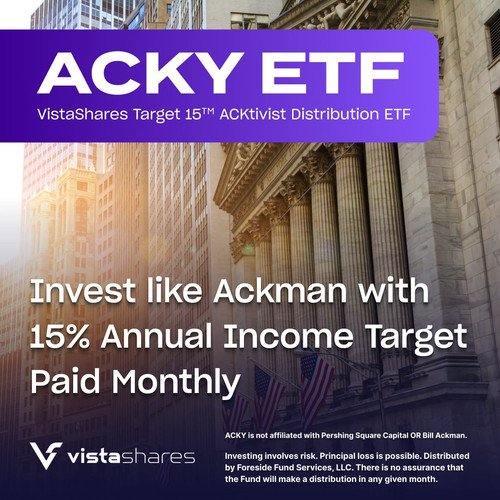 ACKY ETF

VistaShares Target 15™ ACKtivist Distribution ETF

Invest like Ackman with 15% Annual Income Target Paid Monthly

vistashares

ACKY is not affiliated with Pershing Square Capital OR Bill Ackman.

Investing involves risk. Principal loss is possible. Distributed by Foreside Fund Services, LLC. There is no assurance that the Fund will make a distribution in any given month.